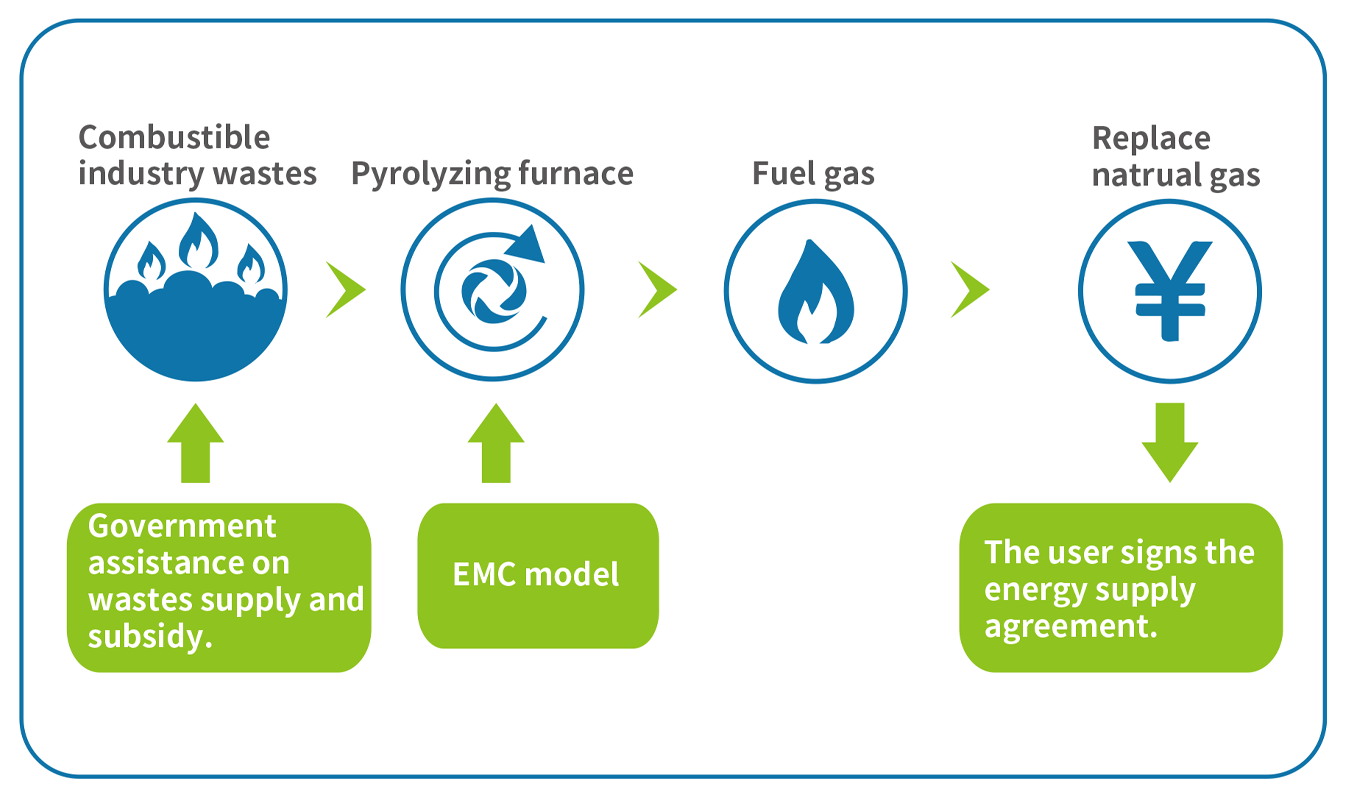 Combustible industry wastes

Pyrolyzing furnace

Fuel gas

Replace natrual gas

¥

Government assistance on wastes supply and subsidy.

EMC model

The user signs the energy supply agreement.